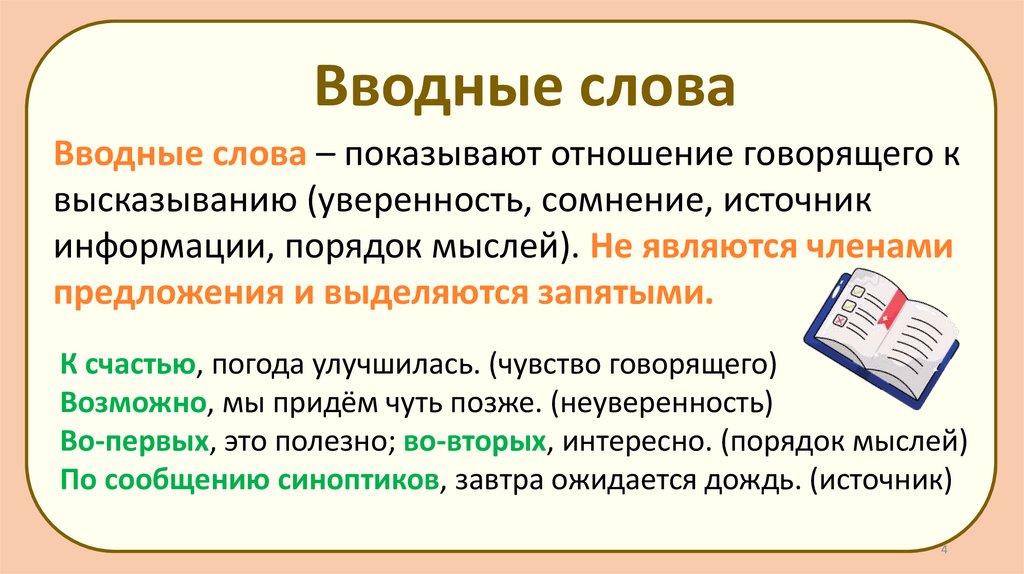 Вводные слова

Вводные слова – показывают отношение говорящего к высказыванию (уверенность, сомнение, источник информации, порядок мыслей). Не являются членами предложения и выделяются запятыми.

К счастью, погода улучшилась. (чувство говорящего)
Возможно, мы придём чуть позже. (неуверенность)
Во-первых, это полезно; во-вторых, интересно. (порядок мыслей)
По сообщению синоптиков, завтра ожидается дождь. (источник)

4